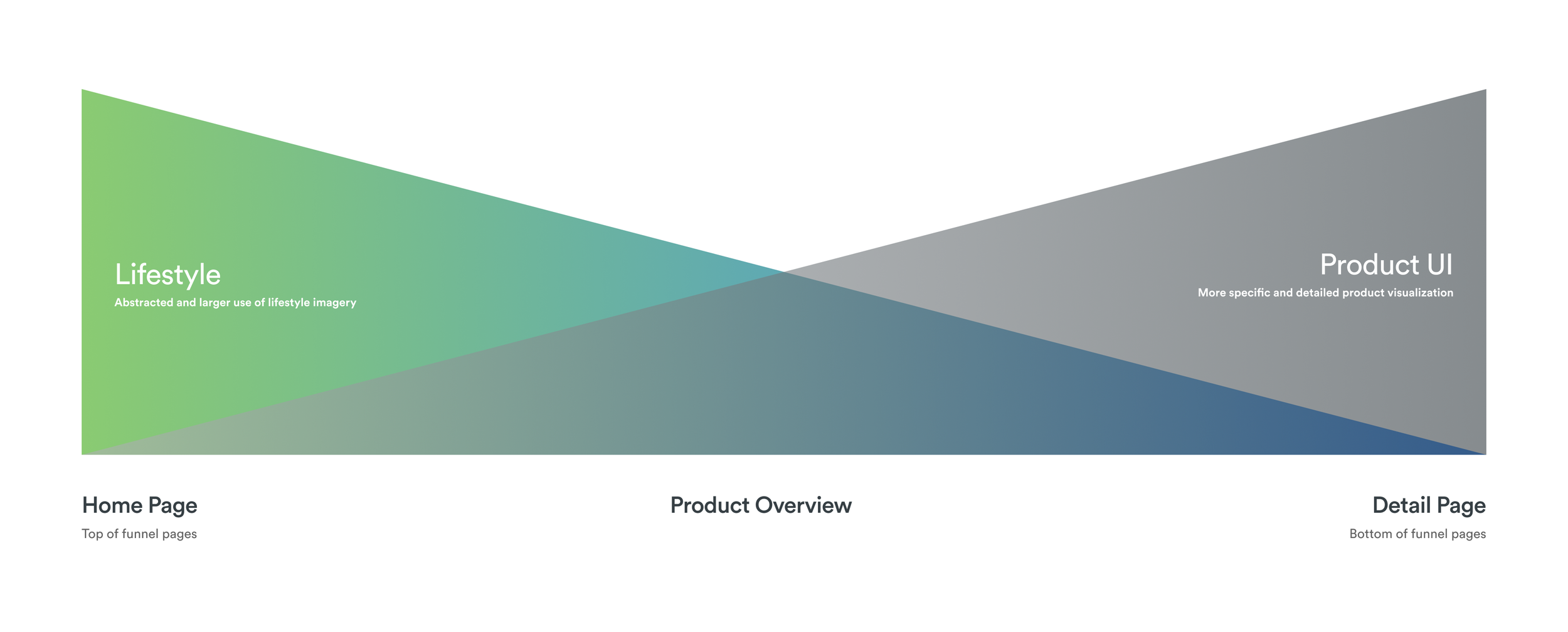 Lifestyle
Abstracted and larger use of lifestyle imagery

Product UI
More specific and detailed product visualization

Home Page
Top of funnel pages

Product Overview

Detail Page
Bottom of funnel pages